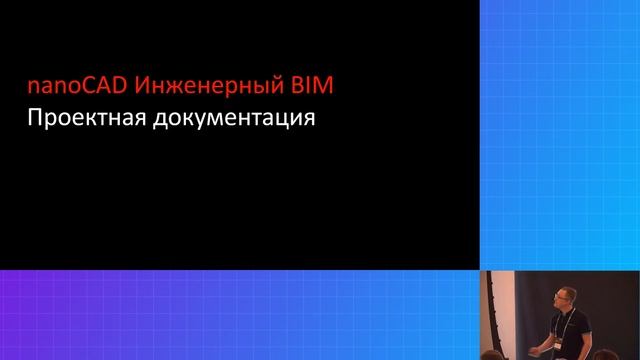 nanoCAD Инженерный BIM
Проектная документация